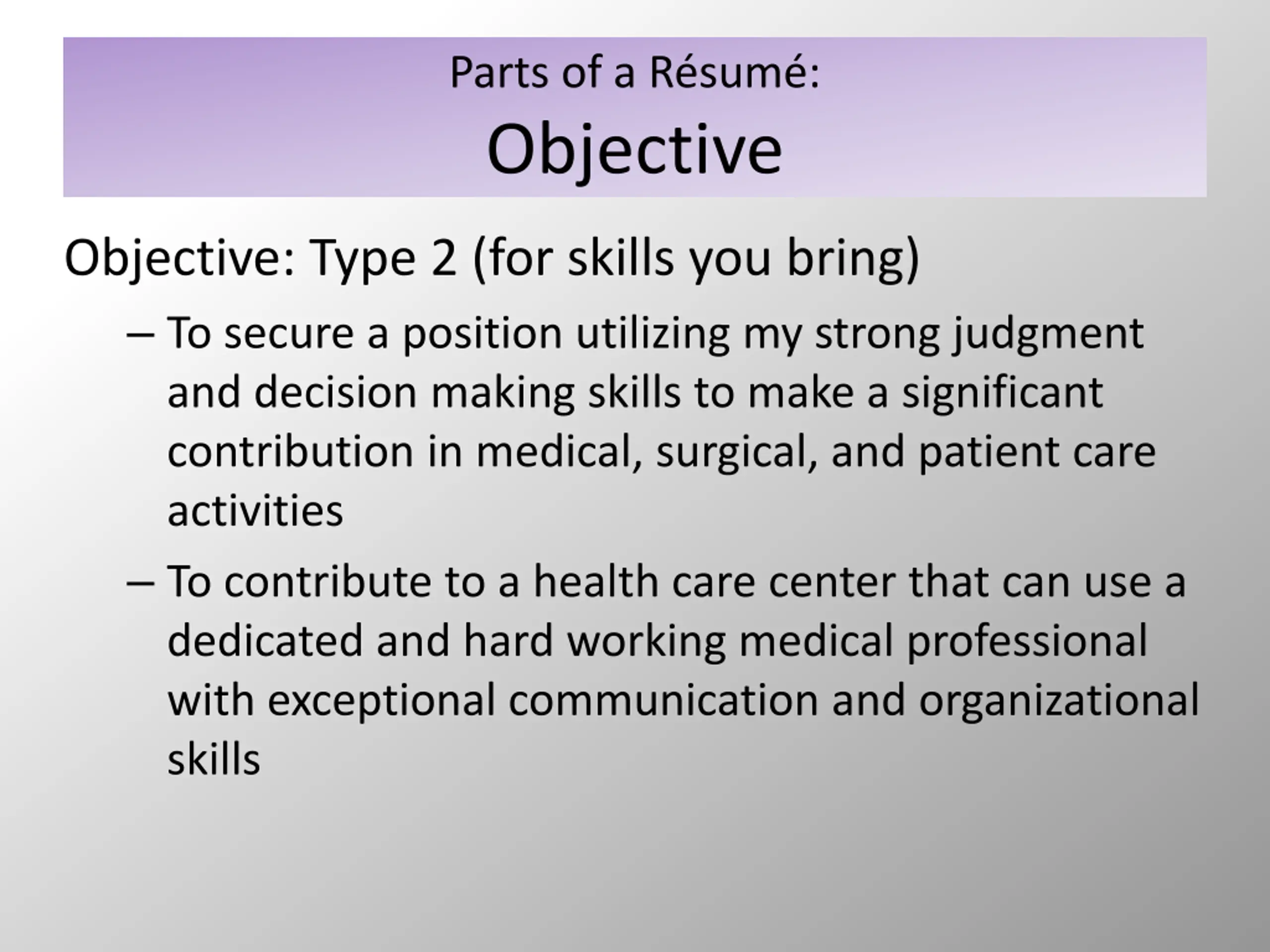 Parts of a Résumé:
Objective

Objective: Type 2 (for skills you bring)

– To secure a position utilizing my strong judgment and decision making skills to make a significant contribution in medical, surgical, and patient care activities

– To contribute to a health care center that can use a dedicated and hard working medical professional with exceptional communication and organizational skills